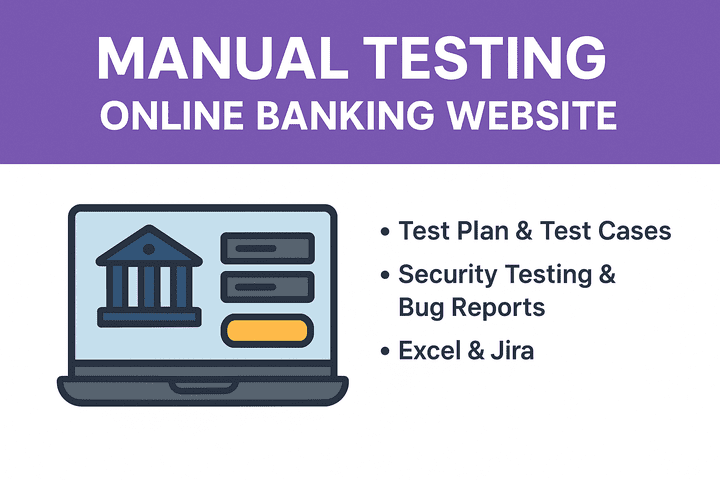 MANUAL TESTING
ONLINE BANKING WEBSITE

• Test Plan & Test Cases
• Security Testing & Bug Reports
• Excel & Jira